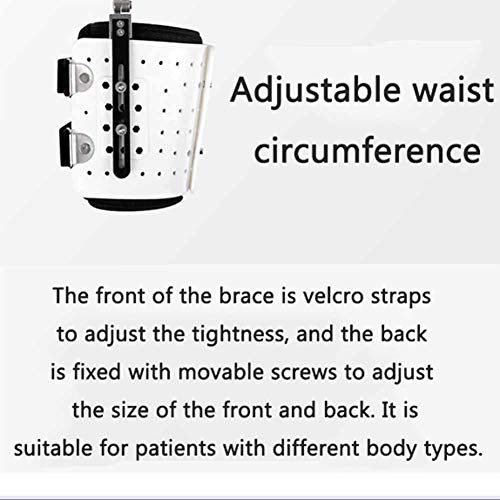 Adjustable waist circumference

The front of the brace is velcro straps to adjust the tightness, and the back is fixed with movable screws to adjust the size of the front and back. It is suitable for patients with different body types.